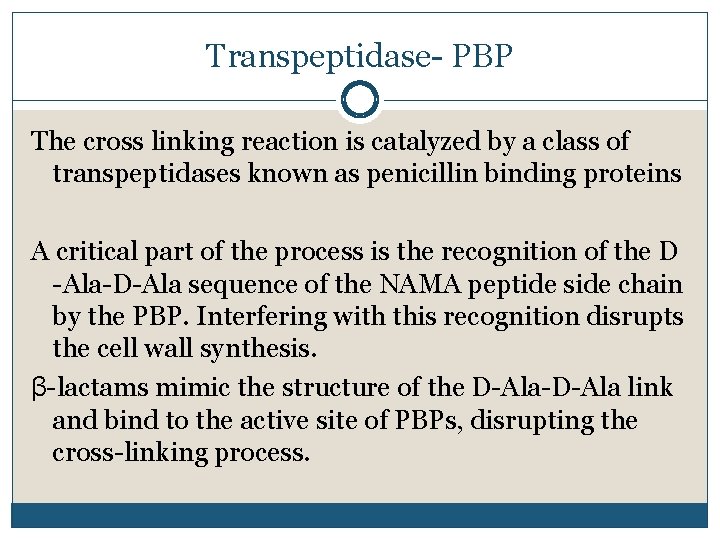 Transpeptidase- PBP

The cross linking reaction is catalyzed by a class of transpeptidases known as penicillin binding proteins

A critical part of the process is the recognition of the D -Ala-D-Ala sequence of the NAMA peptide side chain by the PBP. Interfering with this recognition disrupts the cell wall synthesis.

β-lactams mimic the structure of the D-Ala-D-Ala link and bind to the active site of PBPs, disrupting the cross-linking process.